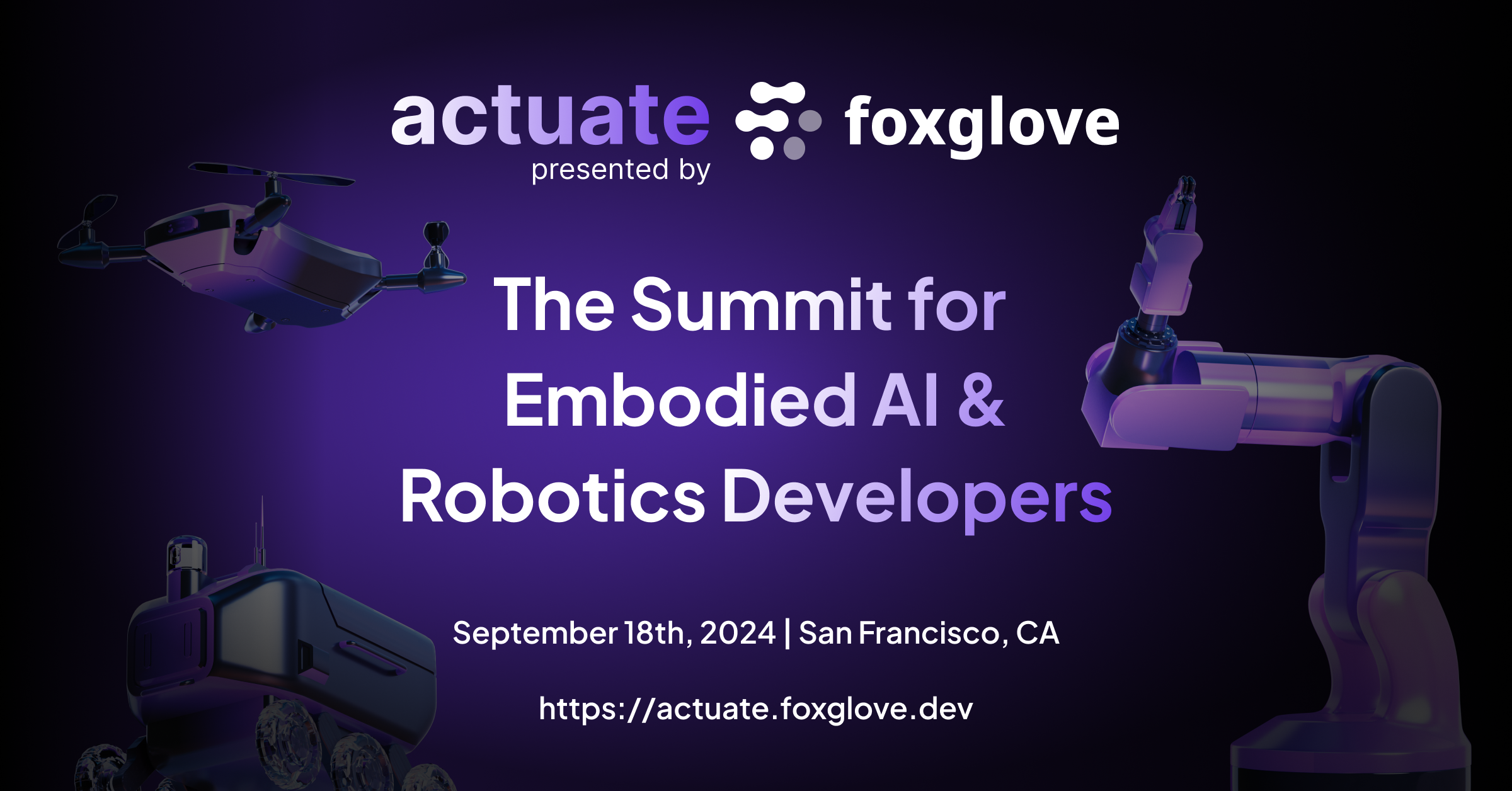 actuate
presented by
foxglove

The Summit for Embodied AI & Robotics Developers

September 18th, 2024 | San Francisco, CA

https://actuate.foxglove.dev